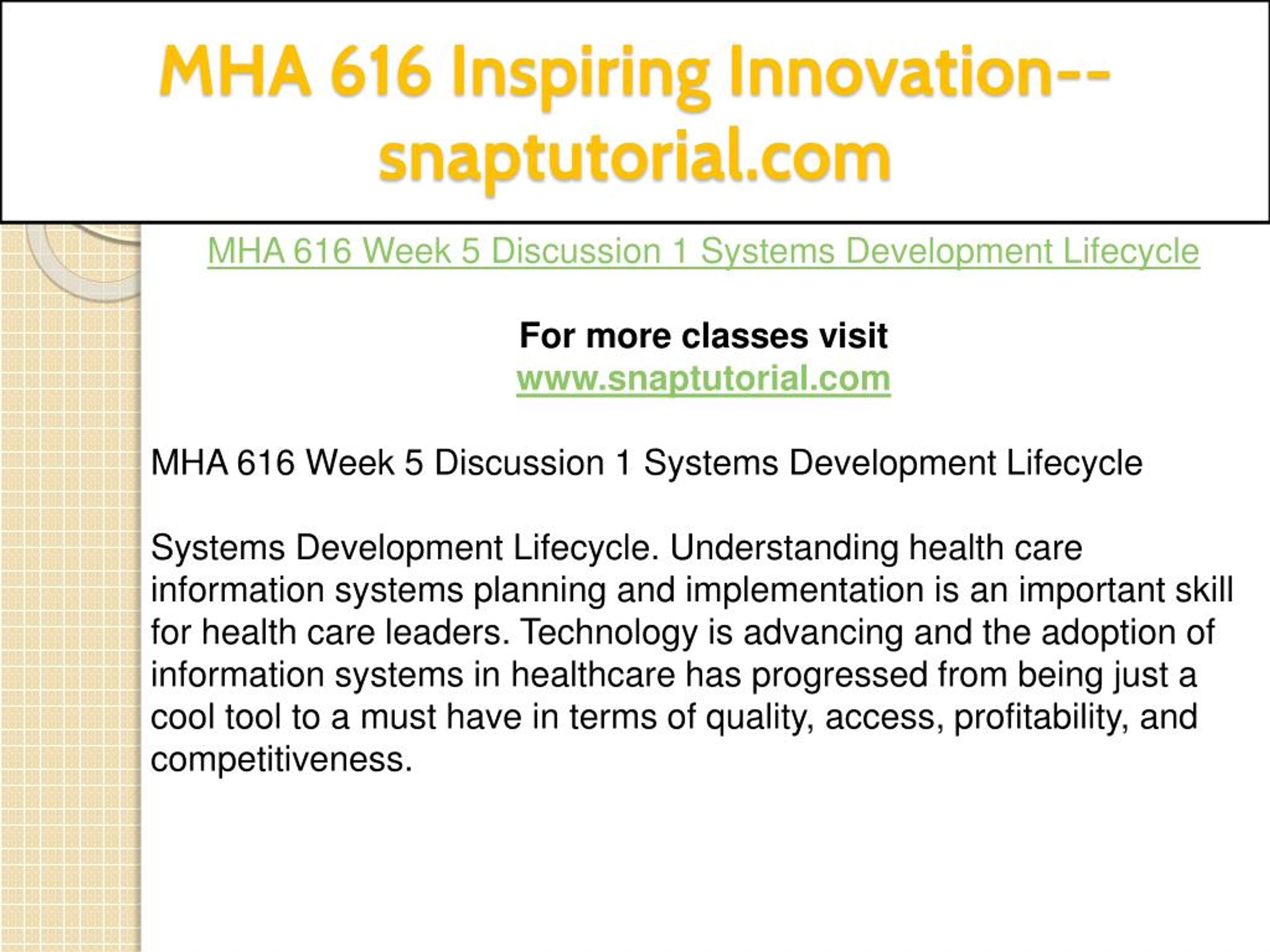 MHA 616 Inspiring Innovation--snaptutorial.com

MHA 616 Week 5 Discussion 1 Systems Development Lifecycle

For more classes visit
www.snaptutorial.com

MHA 616 Week 5 Discussion 1 Systems Development Lifecycle

Systems Development Lifecycle. Understanding health care information systems planning and implementation is an important skill for health care leaders. Technology is advancing and the adoption of information systems in healthcare has progressed from being just a cool tool to a must have in terms of quality, access, profitability, and competitiveness.